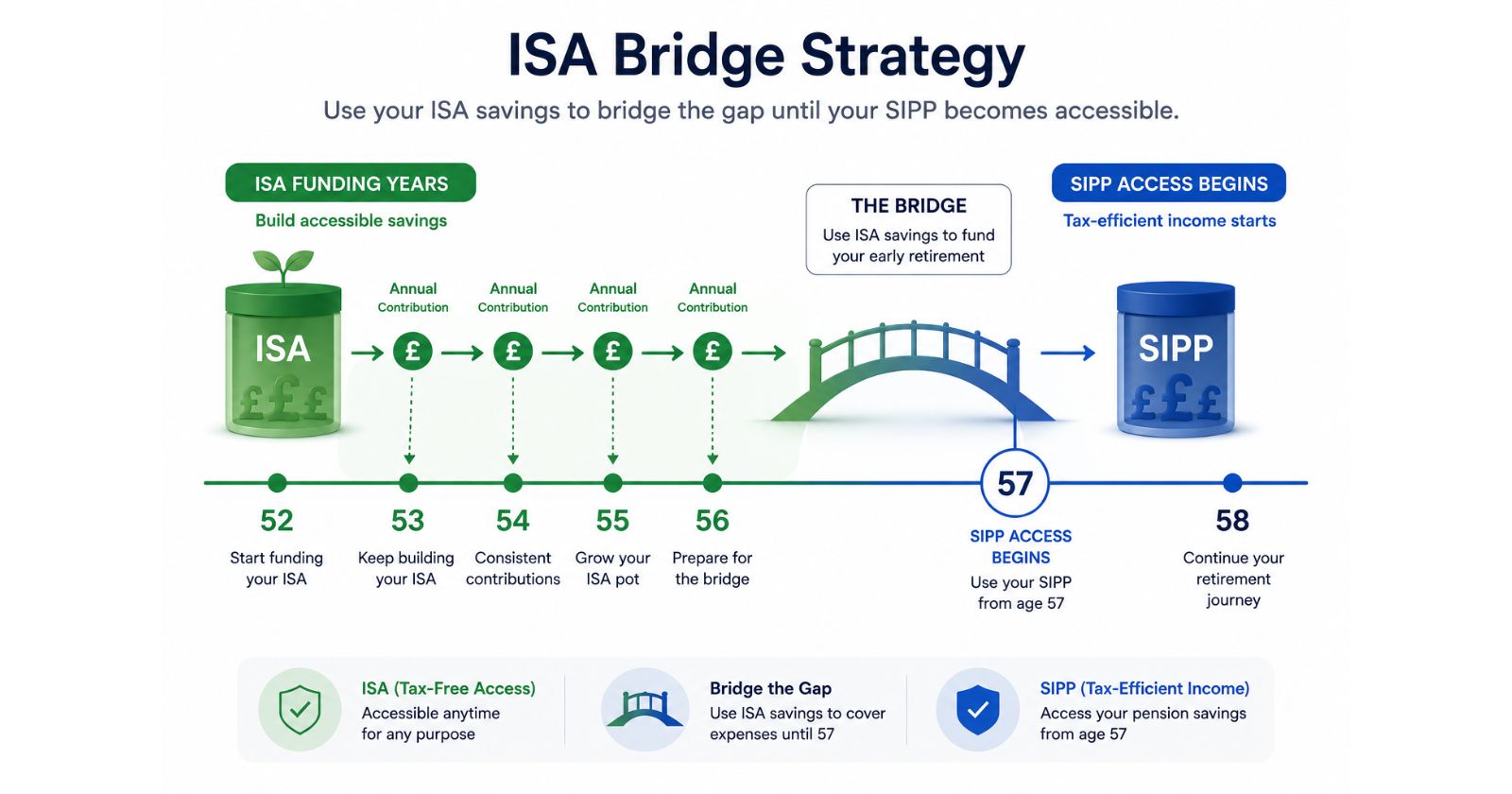 ISA Bridge Strategy

Use your ISA savings to bridge the gap until your SIPP becomes accessible.

ISA FUNDING YEARS
Build accessible savings

THE BRIDGE
Use ISA savings to fund your early retirement

SIPP ACCESS BEGINS
Tax-efficient income starts

ISA
£££

Annual Contribution
£

Annual Contribution
£

Annual Contribution
£

Annual Contribution
£

SIPP
£££

52
Start funding your ISA

53
Keep building your ISA

54
Consistent contributions

55
Grow your ISA pot

56
Prepare for the bridge

57
SIPP ACCESS BEGINS
Use your SIPP from age 57

58
Continue your retirement journey

ISA (Tax-Free Access)
Accessible anytime for any purpose

Bridge the Gap
Use ISA savings to cover expenses until 57

SIPP (Tax-Efficient Income)
Access your pension savings from age 57